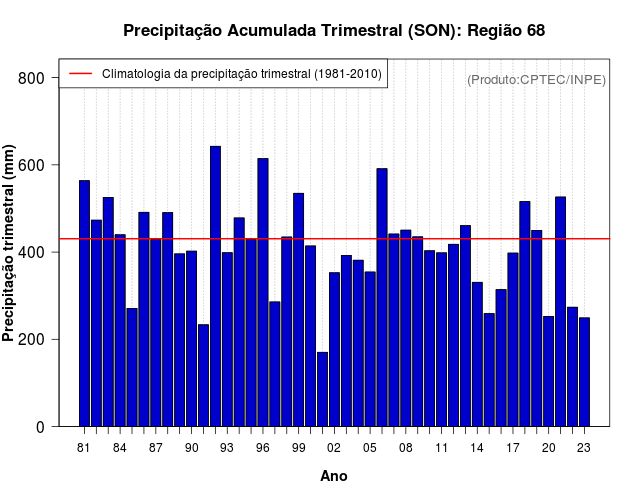 Precipitação Acumulada Trimestral (SON): Região 68

Climatologia da precipitação trimestral (1981-2010)

(Produto:CPTEC/INPE)

Precipitação trimestral (mm)

800
600
400
200
0

81 84 87 90 93 96 99 02 05 08 11 14 17 20 23

Ano